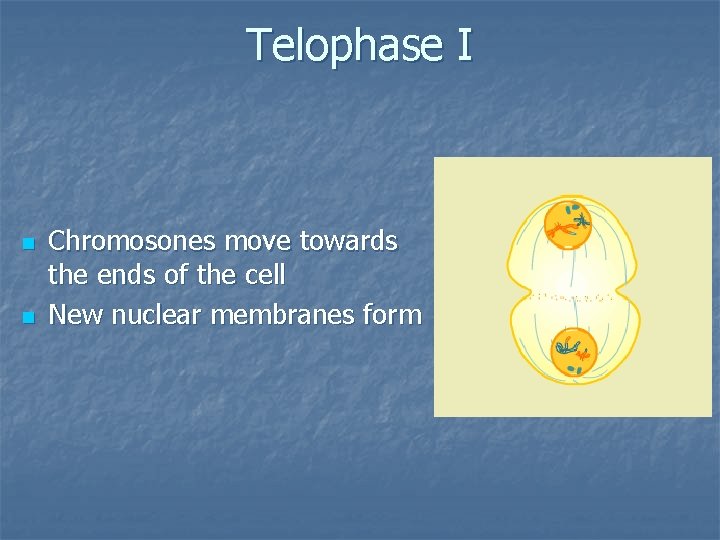 Telophase I

- Chromosones move towards the ends of the cell
- New nuclear membranes form